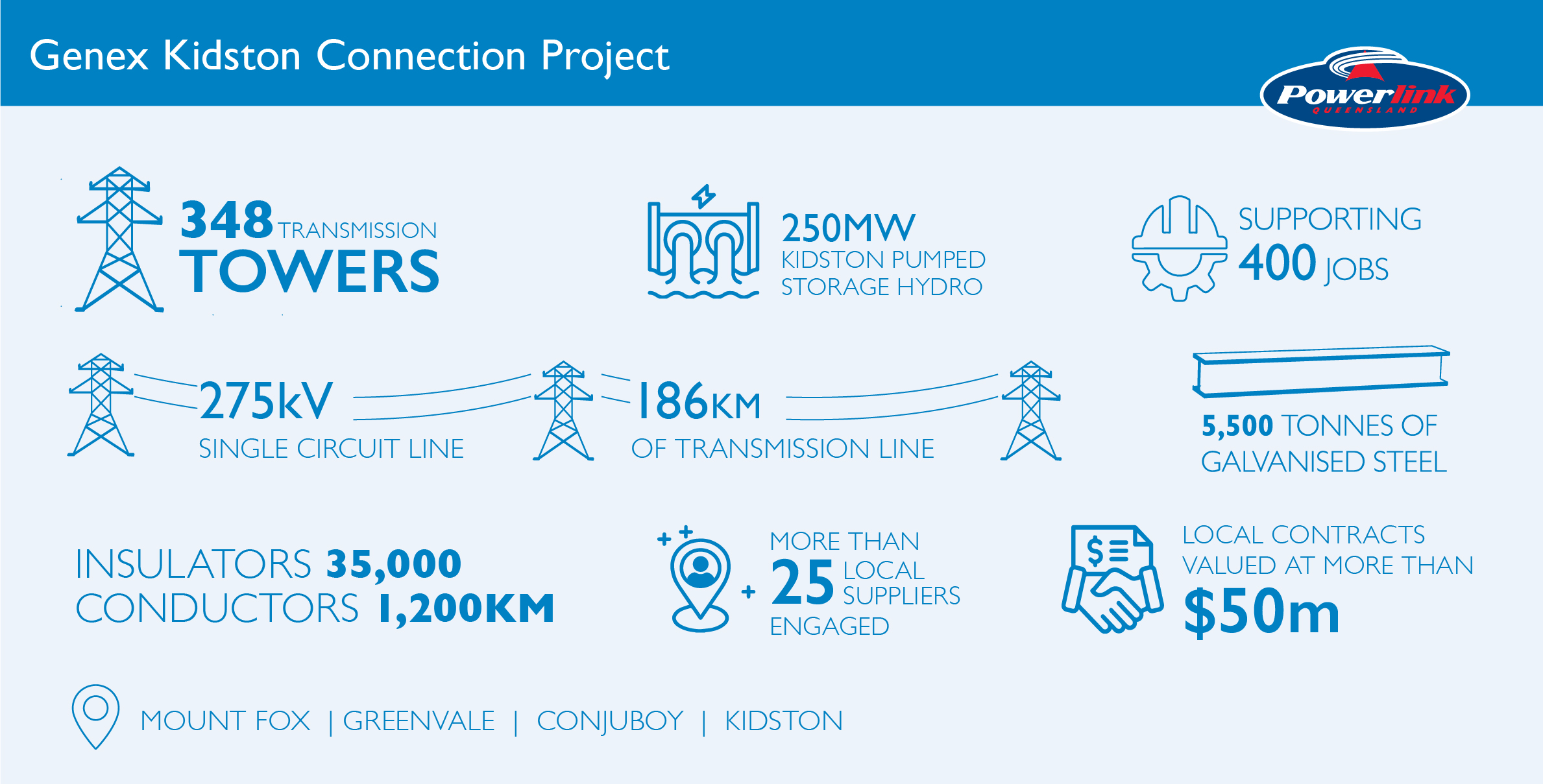 Genex Kidston Connection Project

Powerlink QUEENSLAND

348 TRANSMISSION TOWERS

250MW KIDSTON PUMPED STORAGE HYDRO

SUPPORTING 400 JOBS

275kV SINGLE CIRCUIT LINE

186KM OF TRANSMISSION LINE

5,500 TONNES OF GALVANISED STEEL

INSULATORS 35,000
CONDUCTORS 1,200KM

MORE THAN 25 LOCAL SUPPLIERS ENGAGED

LOCAL CONTRACTS VALUED AT MORE THAN $50m

MOUNT FOX | GREENVALE | CONJUBOY | KIDSTON